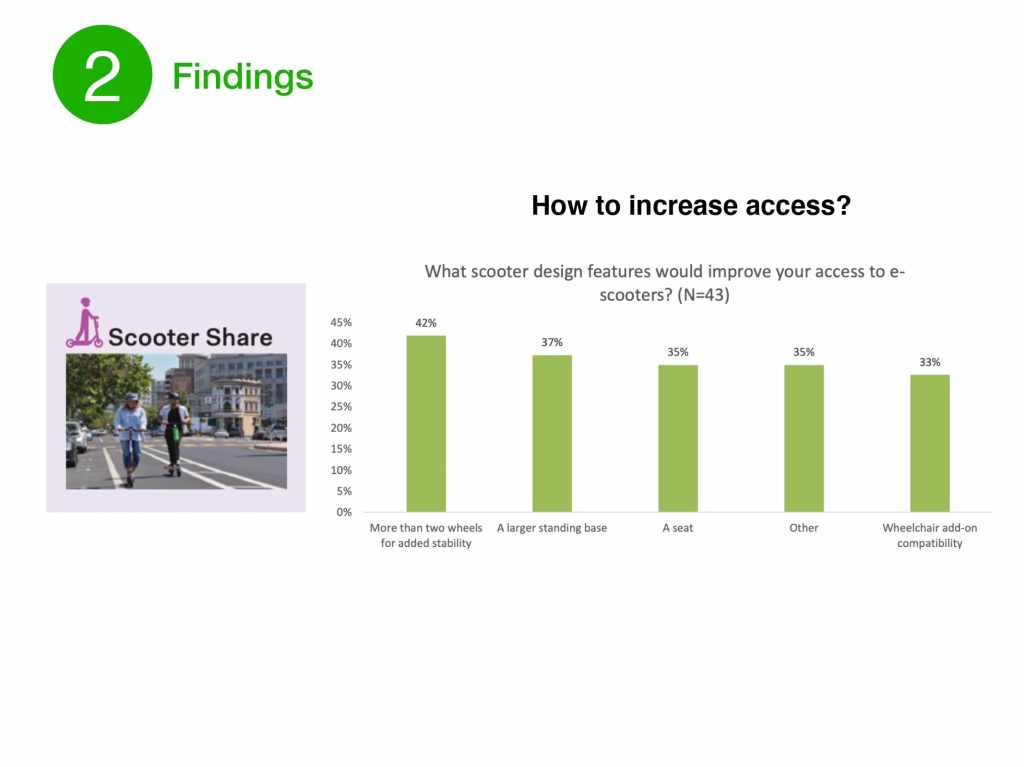 2 Findings

How to increase access?

Scooter Share

What scooter design features would improve your access to e-scooters? (N=43)

45%
40%
35%
30%
25%
20%
15%
10%
5%
0%

42%
37%
35%
35%
33%

More than two wheels for added stability
A larger standing base
A seat
Other
Wheelchair add-on compatibility